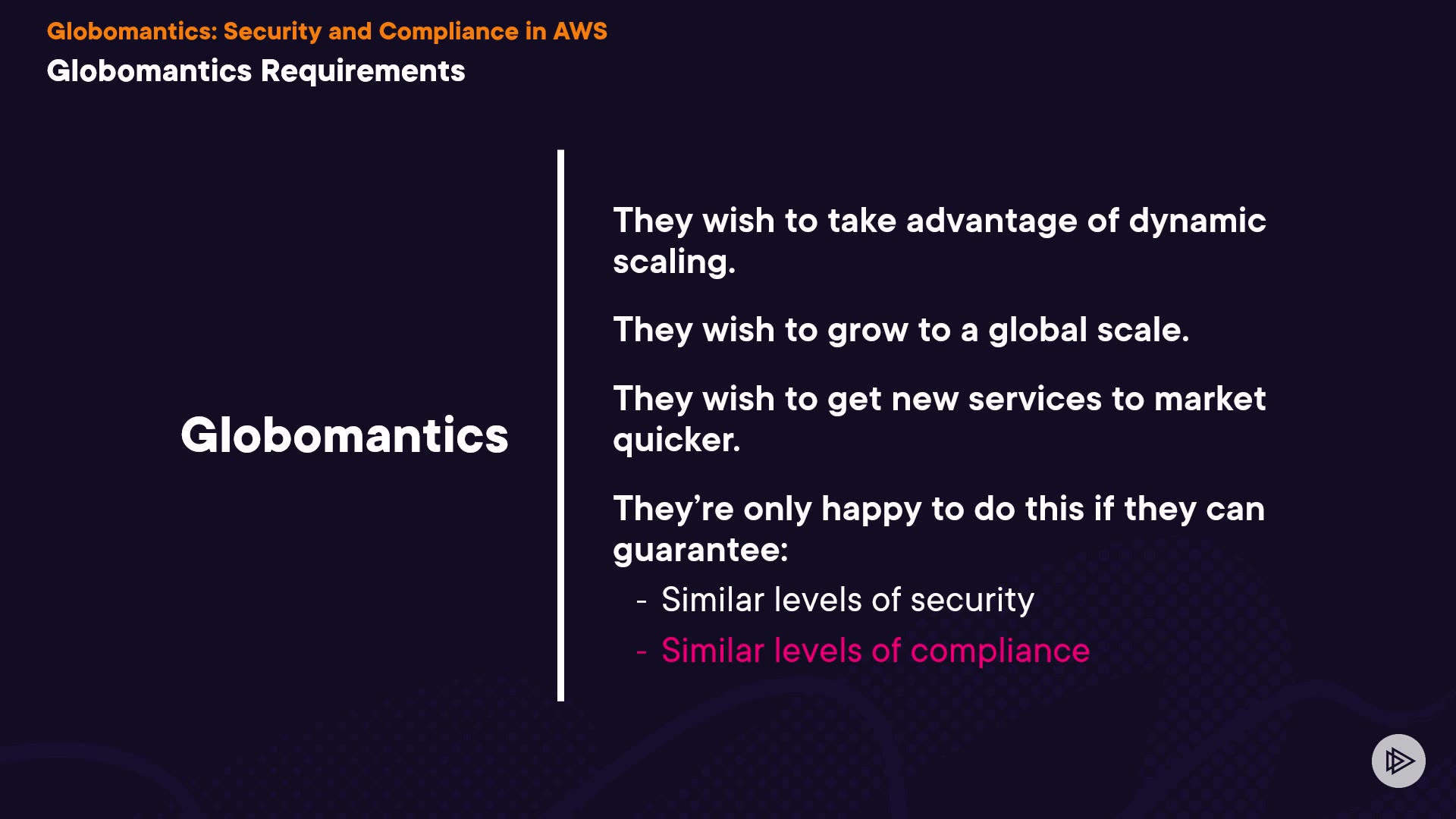 Globomantics: Security and Compliance in AWS
Globomantics Requirements

Globomantics

They wish to take advantage of dynamic scaling.

They wish to grow to a global scale.

They wish to get new services to market quicker.

They're only happy to do this if they can guarantee:
- Similar levels of security
- Similar levels of compliance